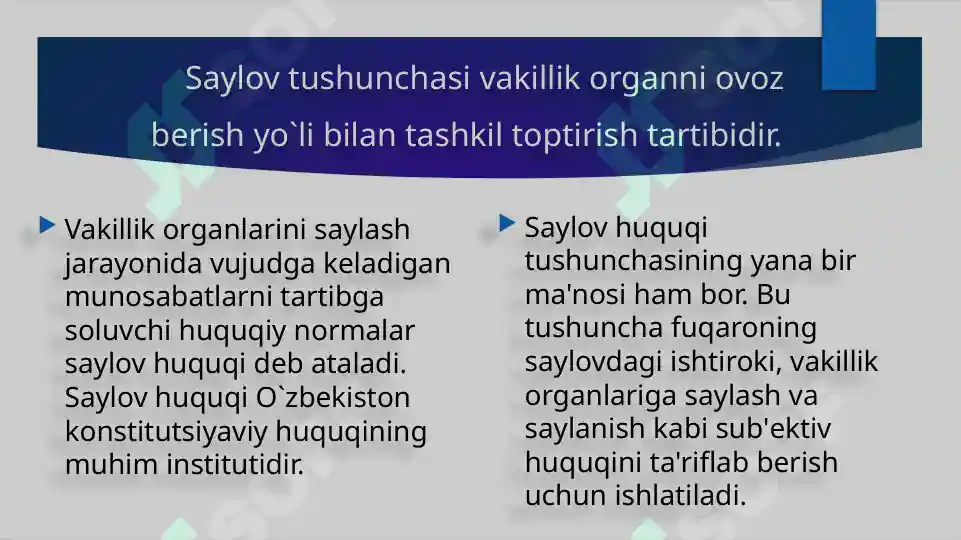 Saylov tushunchasi vakillik organni ovoz berish yo`li bilan tashkil toptirish tartibidir.

Vakillik organlarini saylash jarayonida vujudga keladigan munosabatlarni tartibga soluvchi huquqiy normalar saylov huquqi deb ataladi. Saylov huquqi O`zbekiston konstitutsiyaviy huquqining muhim institutidir.

Saylov huquqi tushunchasining yana bir ma'nosi ham bor. Bu tushuncha fuqaroning saylovdagi ishtiroki, vakillik organlariga saylash va saylanish kabi sub'ektiv huquqini ta'riflab berish uchun ishlatiladi.